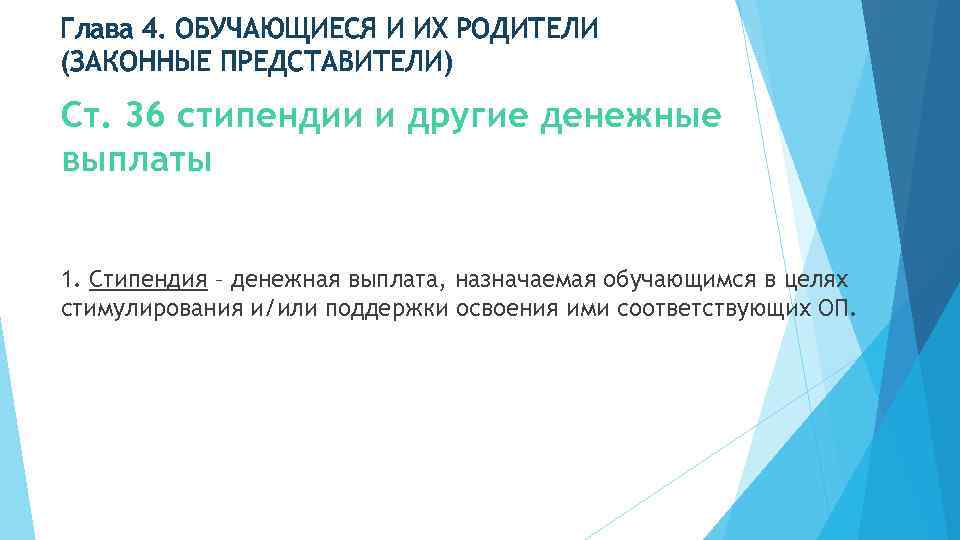 Глава 4. ОБУЧАЮЩИЕСЯ И ИХ РОДИТЕЛИ (ЗАКОННЫЕ ПРЕДСТАВИТЕЛИ)

Ст. 36 стипендии и другие денежные выплаты

1. Стипендия – денежная выплата, назначаемая обучающимся в целях стимулирования и/или поддержки освоения ими соответствующих ОП.